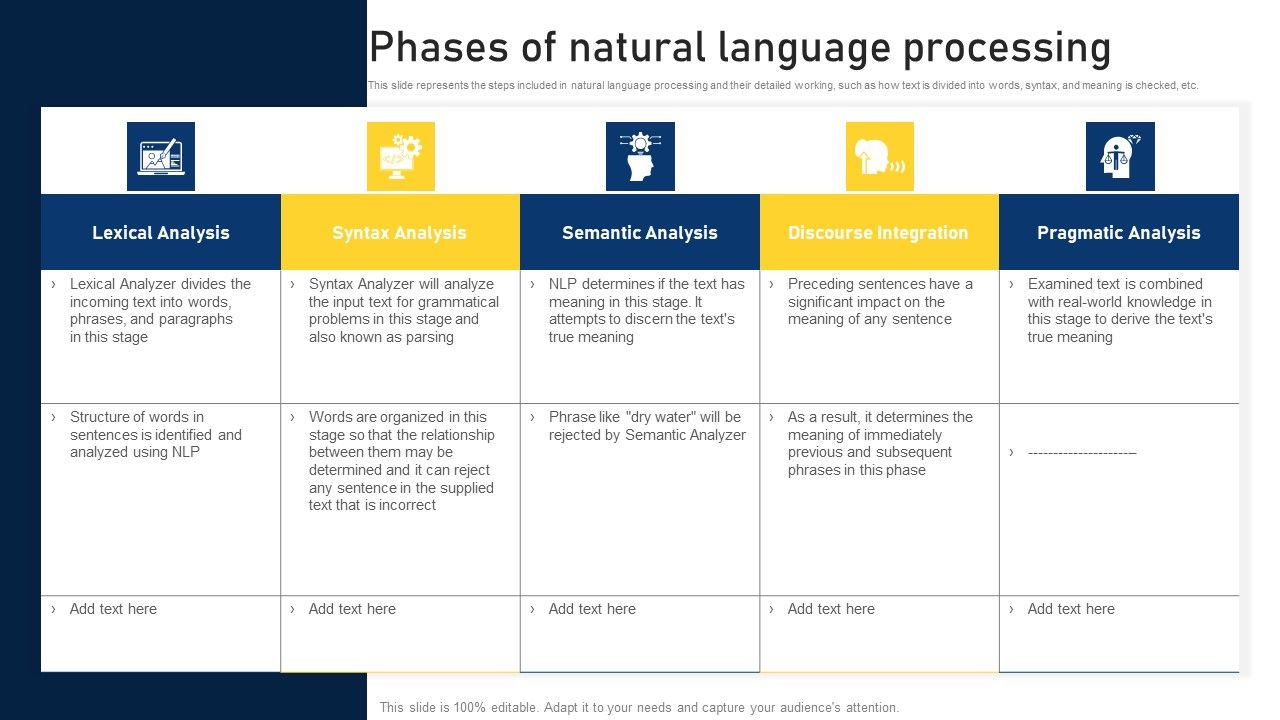 Phases of natural language processing

This slide represents the steps included in natural language processing and their detailed working, such as how text is divided into words, syntax, and meaning is checked, etc.

| Lexical Analysis | Syntax Analysis | Semantic Analysis | Discourse Integration | Pragmatic Analysis |
|---|---|---|---|---|
| › Lexical Analyzer divides the incoming text into words, phrases, and paragraphs in this stage | › Syntax Analyzer will analyze the input text for grammatical problems in this stage and also known as parsing | › NLP determines if the text has meaning in this stage. It attempts to discern the text's true meaning | › Preceding sentences have a significant impact on the meaning of any sentence | › Examined text is combined with real-world knowledge in this stage to derive the text's true meaning |
| › Structure of words in sentences is identified and analyzed using NLP | › Words are organized in this stage so that the relationship between them may be determined and it can reject any sentence in the supplied text that is incorrect | › Phrase like "dry water" will be rejected by Semantic Analyzer | › As a result, it determines the meaning of immediately previous and subsequent phrases in this phase | › --------------------- |
| › Add text here | › Add text here | › Add text here | › Add text here | › Add text here |

This slide is 100% editable. Adapt it to your needs and capture your audience's attention.